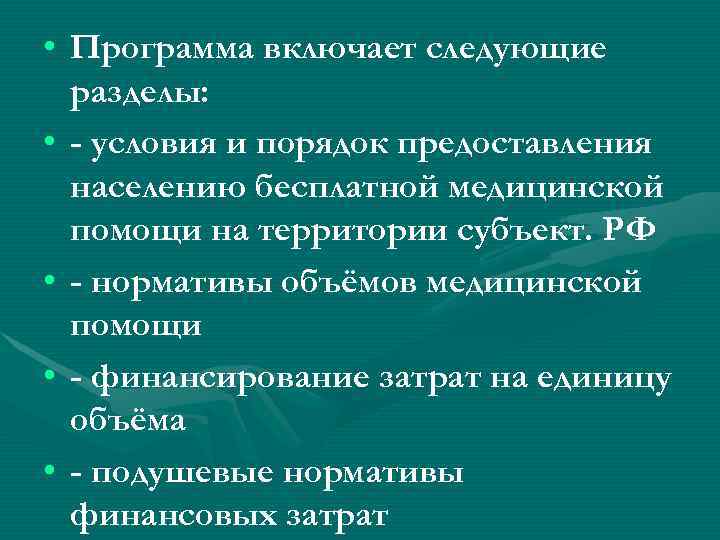 • Программа включает следующие разделы:

• - условия и порядок предоставления населению бесплатной медицинской помощи на территории субъект. РФ

• - нормативы объёмов медицинской помощи

• - финансирование затрат на единицу объёма

• - подушевые нормативы финансовых затрат